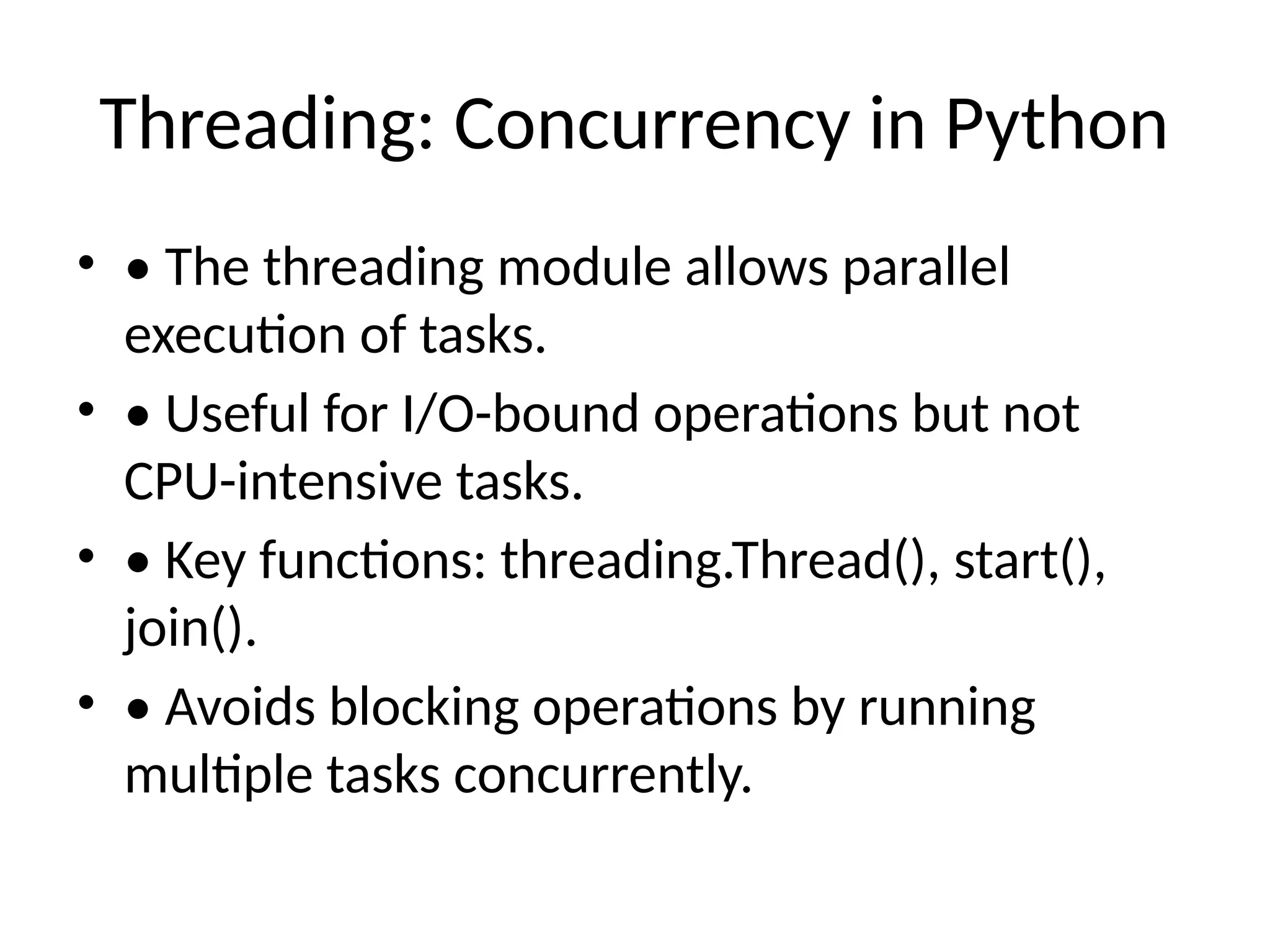 Threading: Concurrency in Python

• • The threading module allows parallel execution of tasks.

• • Useful for I/O-bound operations but not CPU-intensive tasks.

• • Key functions: threading.Thread(), start(), join().

• • Avoids blocking operations by running multiple tasks concurrently.